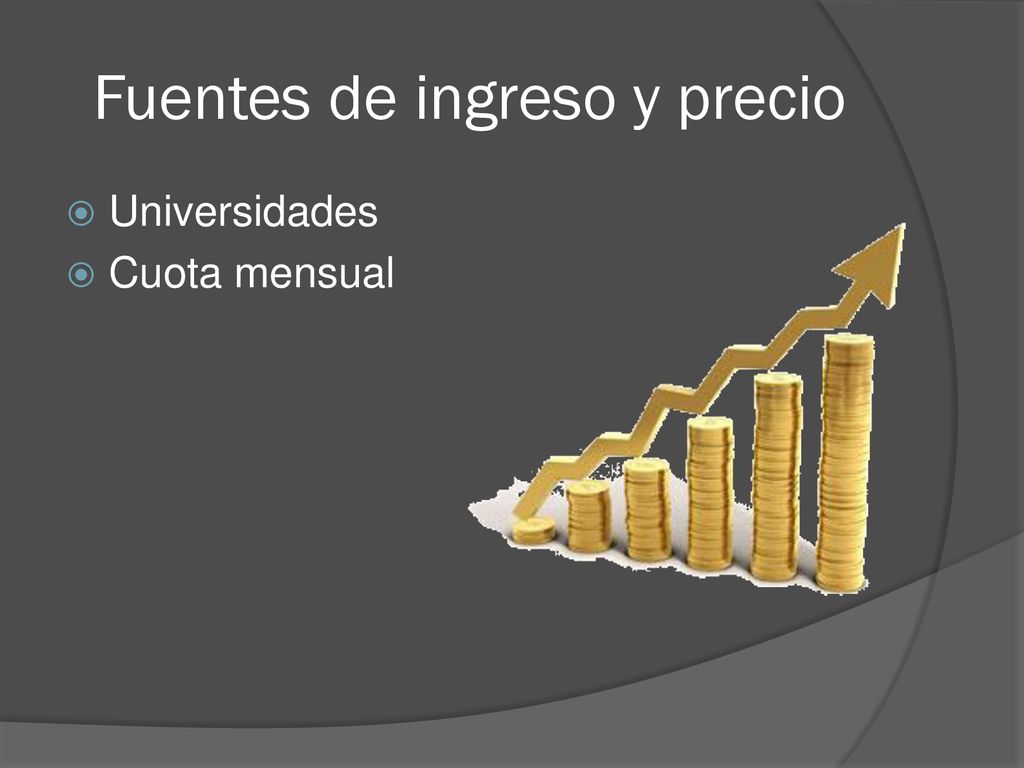 Fuentes de ingreso y precio

Universidades
Cuota mensual